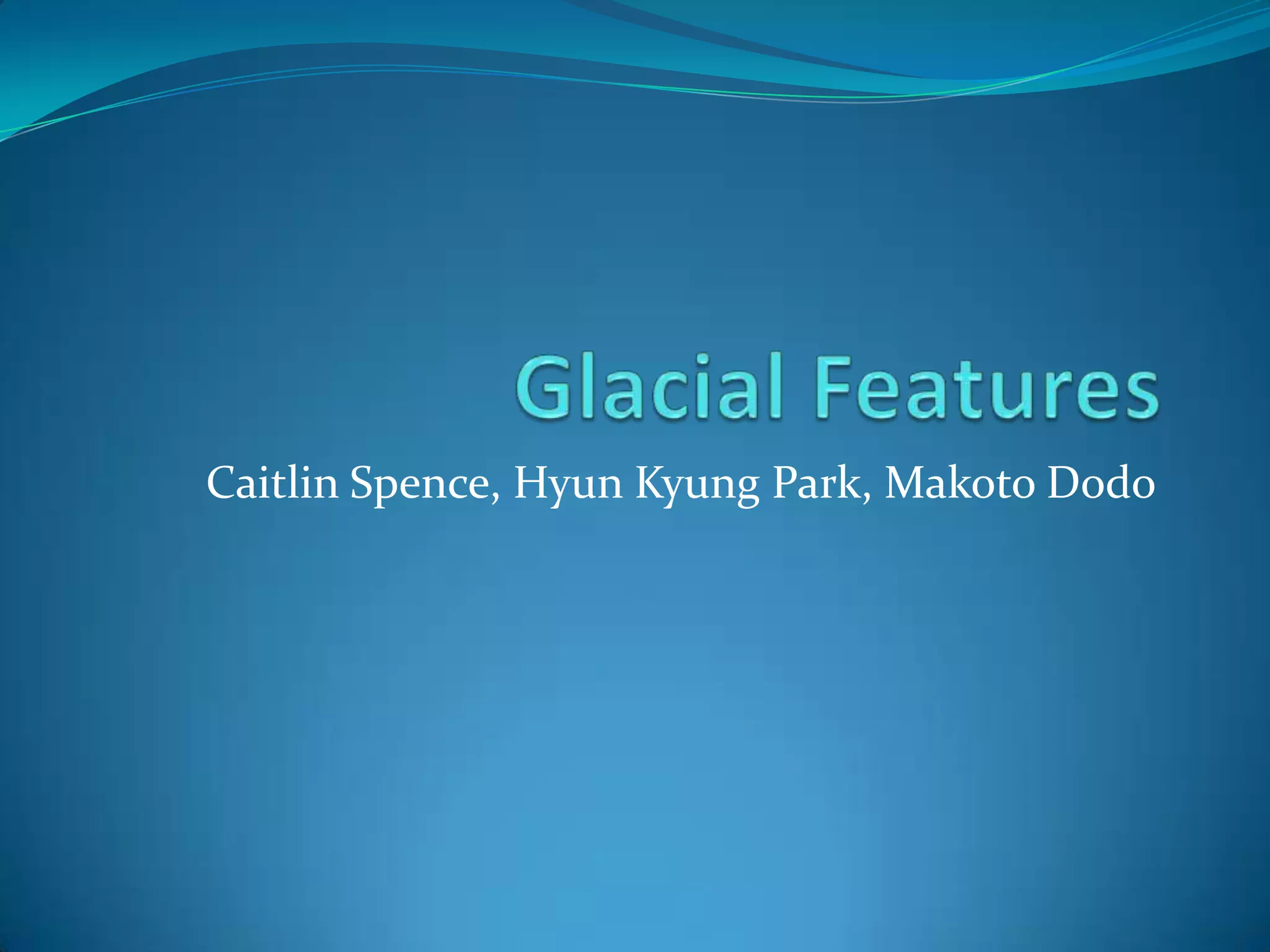 Glacial Features

Caitlin Spence, Hyun Kyung Park, Makoto Dodo